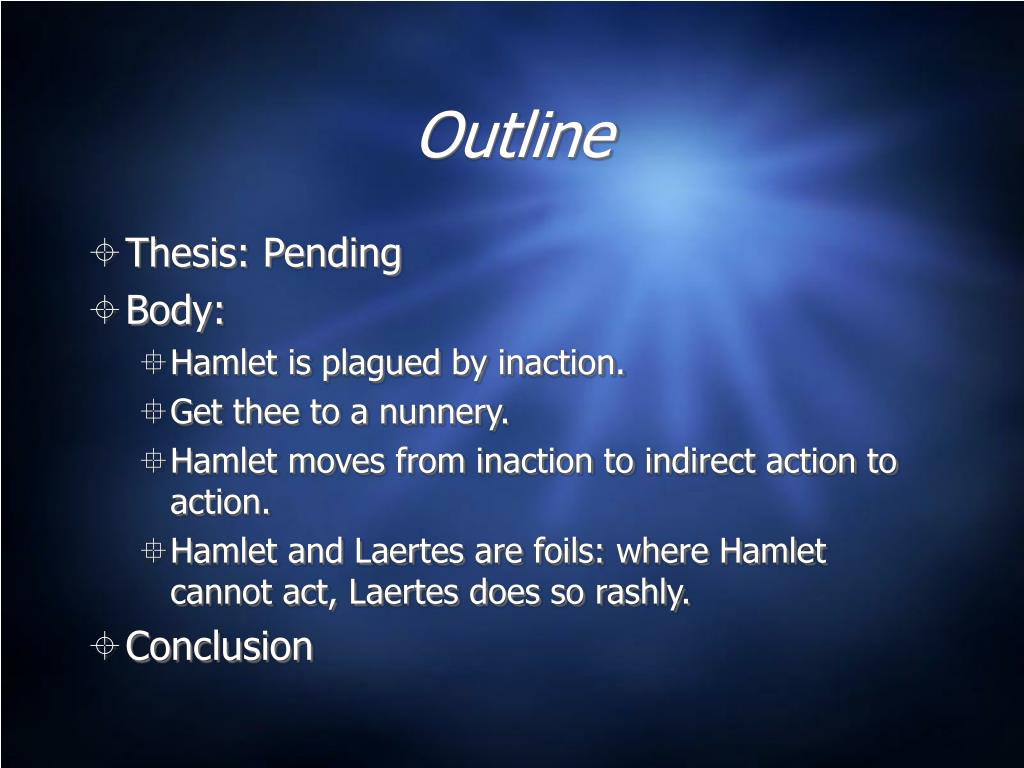 Outline

Thesis: Pending
Body:
Hamlet is plagued by inaction.
Get thee to a nunnery.
Hamlet moves from inaction to indirect action to action.
Hamlet and Laertes are foils: where Hamlet cannot act, Laertes does so rashly.
Conclusion